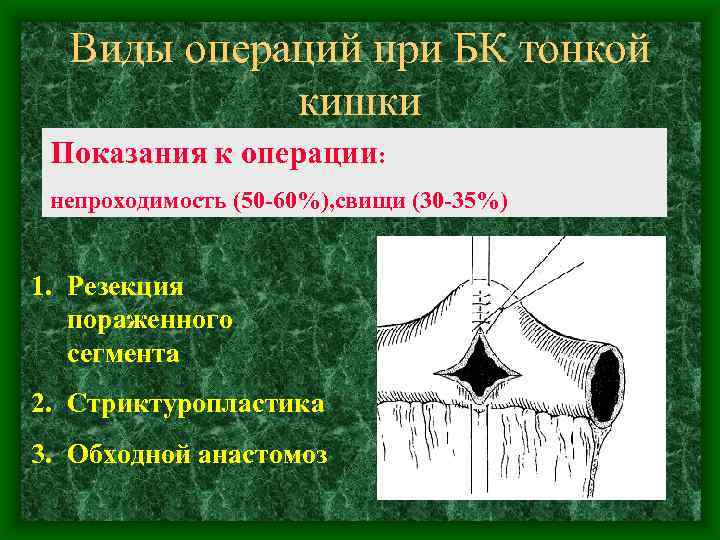 Виды операций при БК тонкой кишки

Показания к операции:

непроходимость (50-60%),свищи (30-35%)

1. Резекция пораженного сегмента
2. Стриктуропластика
3. Обходной анастомоз